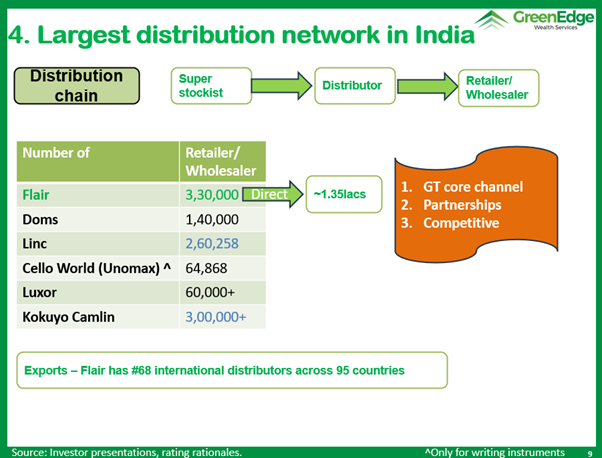 GreenEdge
Wealth Services

4. Largest distribution network in India

Distribution chain

Super stockist

Distributor

Retailer/ Wholesaler

| Number of | Retailer/ Wholesaler |
|---|---|
| Flair | 3,30,000 |
| Doms | 1,40,000 |
| Linc | 2,60,258 |
| Cello World (Unomax) ^ | 64,868 |
| Luxor | 60,000+ |
| Kokuyo Camlin | 3,00,000+ |

Direct

~1.35lacs

1. GT core channel
2. Partnerships
3. Competitive

Exports – Flair has #68 international distributors across 95 countries

Source: Investor presentations, rating rationales.

^Only for writing instruments

9